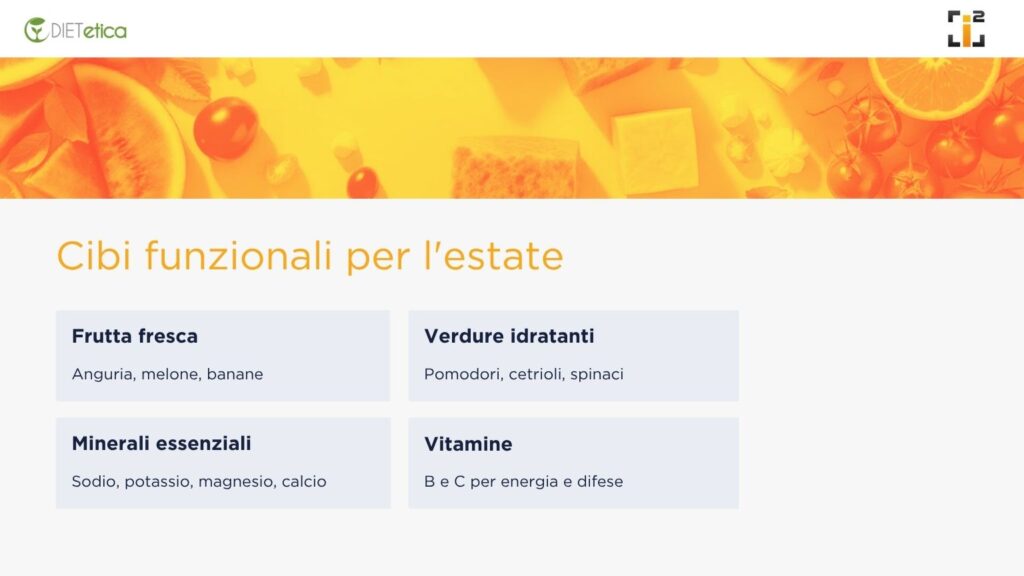 DIETetica

i2

Cibi funzionali per l'estate

Frutta fresca

Anguria, melone, banane

Verdure idratanti

Pomodori, cetrioli, spinaci

Minerali essenziali

Sodio, potassio, magnesio, calcio

Vitamine

B e C per energia e difese